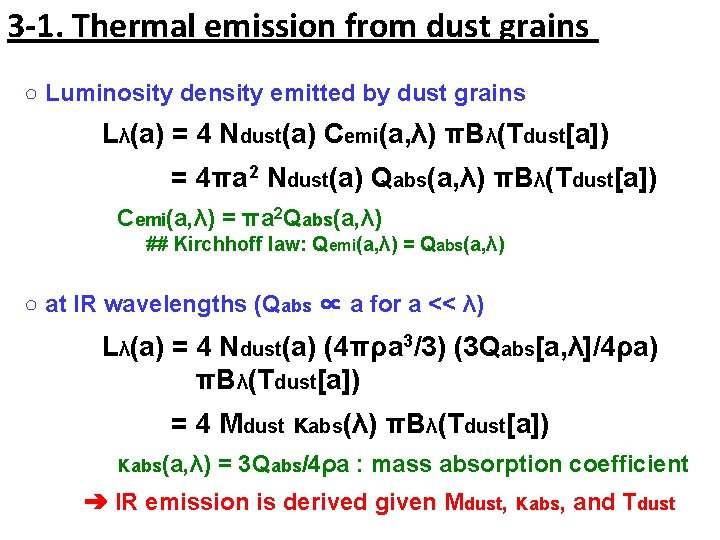 3-1. Thermal emission from dust grains

○ Luminosity density emitted by dust grains

$L_\lambda(a) = 4\ N_{dust}(a)\ C_{emi}(a,\lambda)\ \pi B_\lambda(T_{dust}[a])$

$= 4\pi a^2\ N_{dust}(a)\ Q_{abs}(a,\lambda)\ \pi B_\lambda(T_{dust}[a])$

$C_{emi}(a,\lambda) = \pi a^2 Q_{abs}(a,\lambda)$

## Kirchhoff law: $Q_{emi}(a,\lambda) = Q_{abs}(a,\lambda)$

○ at IR wavelengths ($Q_{abs} \propto a$ for $a << \lambda$)

$L_\lambda(a) = 4\ N_{dust}(a)\ (4\pi\rho a^3/3)\ (3Q_{abs}[a,\lambda]/4\rho a)\ \pi B_\lambda(T_{dust}[a])$

$= 4\ M_{dust}\ \kappa_{abs}(\lambda)\ \pi B_\lambda(T_{dust}[a])$

$\kappa_{abs}(a,\lambda) = 3Q_{abs}/4\rho a$ : mass absorption coefficient

➔ IR emission is derived given $M_{dust}$, $\kappa_{abs}$, and $T_{dust}$